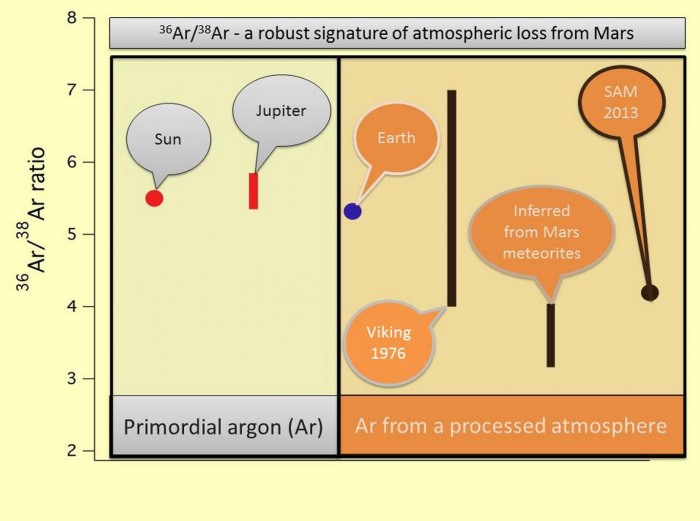 $^{36}Ar/^{38}Ar$ - a robust signature of atmospheric loss from Mars

$^{36}Ar/^{38}Ar$ ratio

8
7
6
5
4
3
2

Sun
Jupiter
Earth
Viking 1976
Inferred from Mars meteorites
SAM 2013

Primordial argon (Ar)
Ar from a processed atmosphere